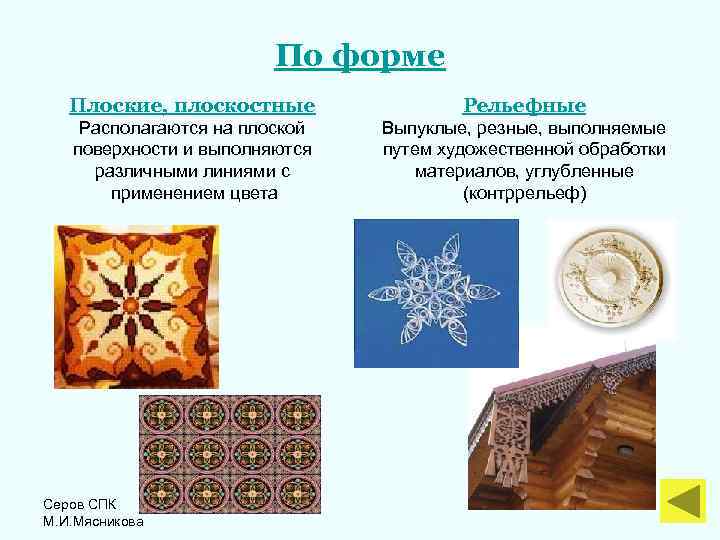 По форме

Плоские, плоскостные
Располагаются на плоской поверхности и выполняются различными линиями с применением цвета

Рельефные
Выпуклые, резные, выполняемые путем художественной обработки материалов, углубленные (контррельеф)

Серов СПК
М.И.Мясникова